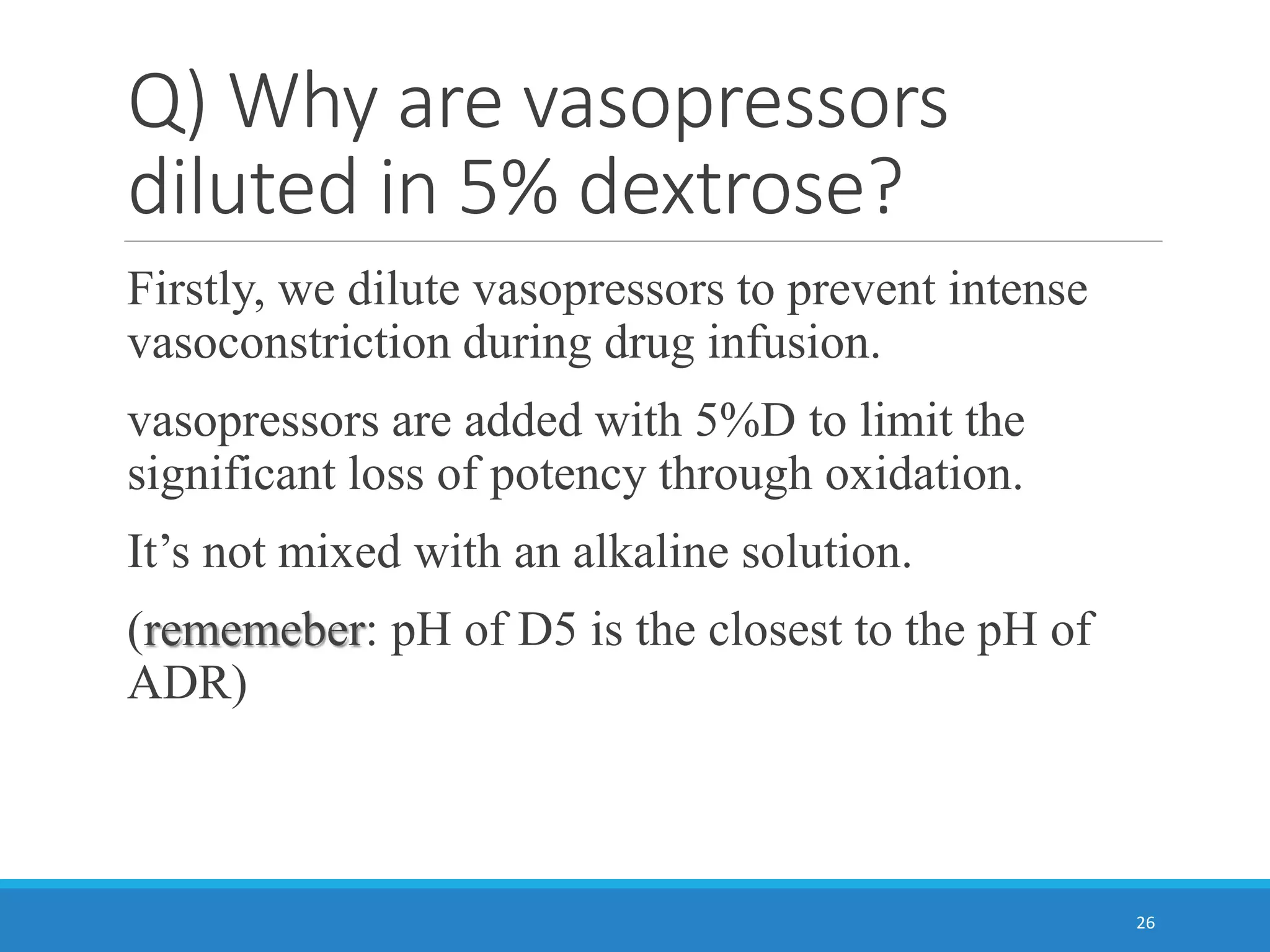 Q) Why are vasopressors diluted in 5% dextrose?

Firstly, we dilute vasopressors to prevent intense vasoconstriction during drug infusion.

vasopressors are added with 5%D to limit the significant loss of potency through oxidation.

It’s not mixed with an alkaline solution.

(rememeber: pH of D5 is the closest to the pH of ADR)

26